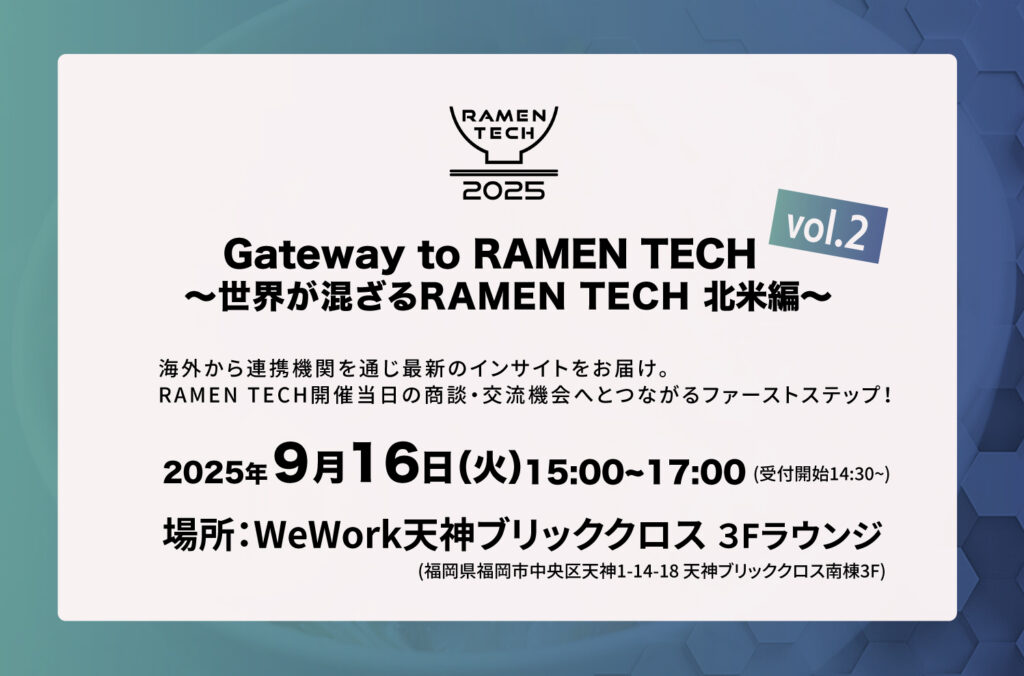 RAMEN TECH
2025

vol.2

Gateway to RAMEN TECH
〜世界が混ざるRAMEN TECH 北米編〜

海外から連携機関を通じ最新のインサイトをお届け。
RAMEN TECH開催当日の商談・交流機会へとつながるファーストステップ！

2025年9月16日(火)15:00~17:00 (受付開始14:30~)

場所：WeWork天神ブリッククロス 3Fラウンジ
(福岡県福岡市中央区天神1-14-18 天神ブリッククロス南棟3F)